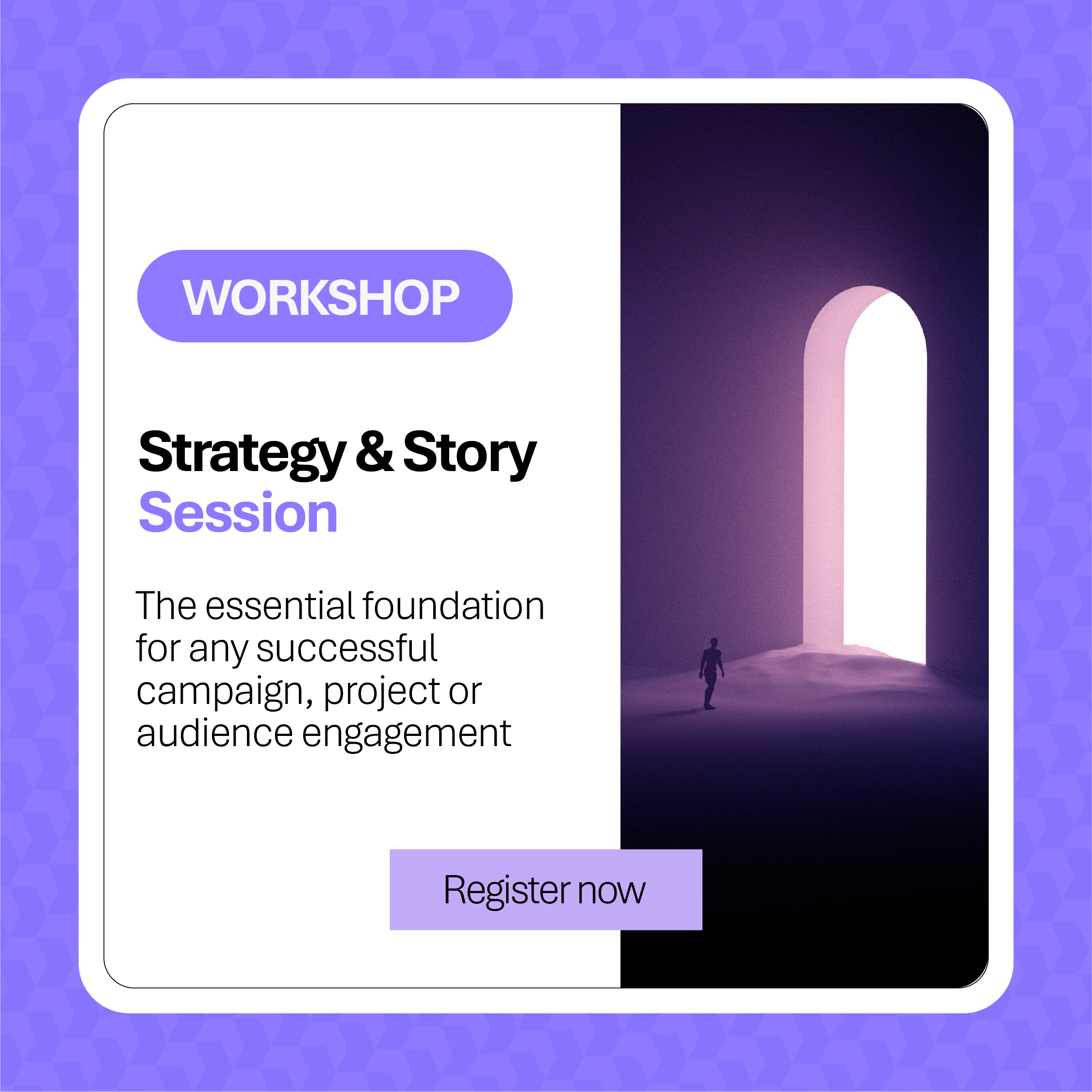 WORKSHOP

Strategy & Story
Session

The essential foundation for any successful campaign, project or audience engagement

Register now